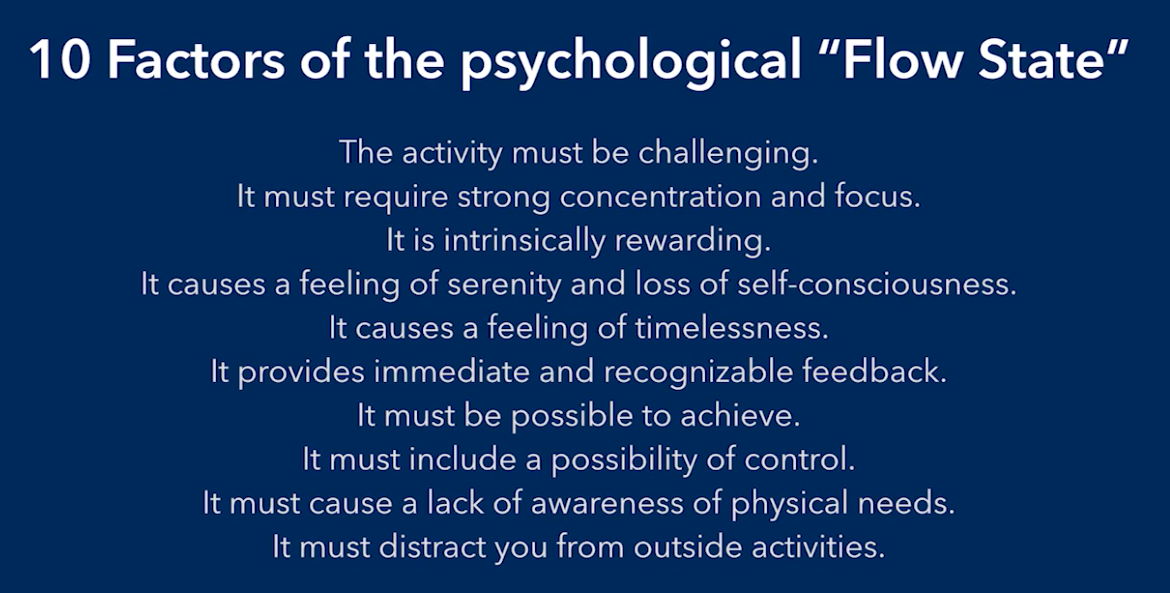 10 Factors of the psychological “Flow State”

The activity must be challenging.
It must require strong concentration and focus.
It is intrinsically rewarding.
It causes a feeling of serenity and loss of self-consciousness.
It causes a feeling of timelessness.
It provides immediate and recognizable feedback.
It must be possible to achieve.
It must include a possibility of control.
It must cause a lack of awareness of physical needs.
It must distract you from outside activities.